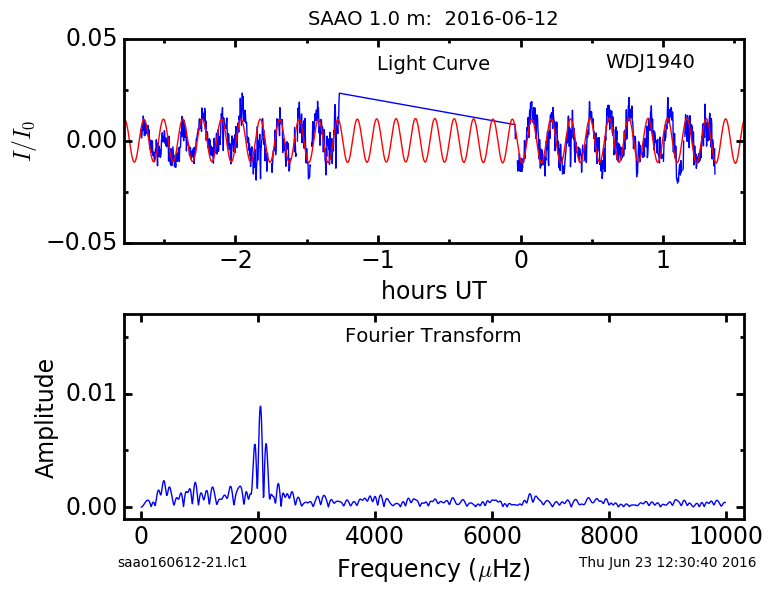 SAAO 1.0 m: 2016-06-12

Light Curve

WDJ1940

$I/I_0$

0.05

0.00

−0.05

−2

−1

0

1

hours UT

Fourier Transform

Amplitude

0.01

0.00

0

2000

4000

6000

8000

10000

saao160612-21.lc1

Frequency ($\mu$Hz)

Thu Jun 23 12:30:40 2016